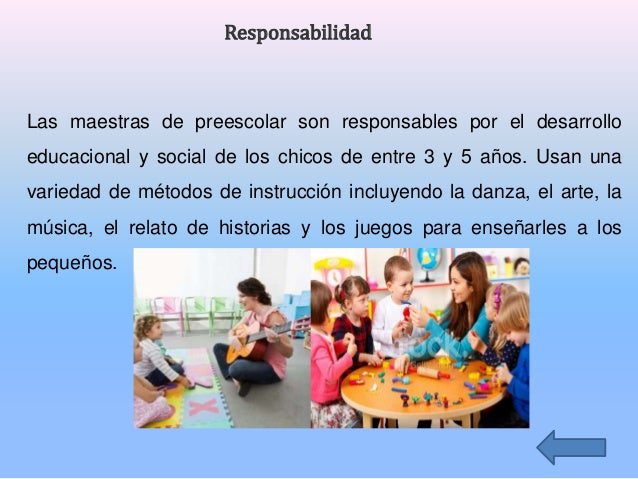 Responsabilidad

Las maestras de preescolar son responsables por el desarrollo educacional y social de los chicos de entre 3 y 5 años. Usan una variedad de métodos de instrucción incluyendo la danza, el arte, la música, el relato de historias y los juegos para enseñarles a los pequeños.